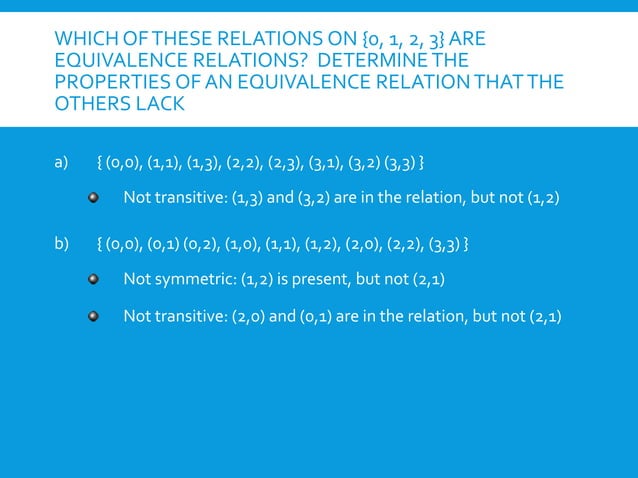 WHICH OF THESE RELATIONS ON {0, 1, 2, 3} ARE EQUIVALENCE RELATIONS? DETERMINE THE PROPERTIES OF AN EQUIVALENCE RELATION THAT THE OTHERS LACK

a) { (0,0), (1,1), (1,3), (2,2), (2,3), (3,1), (3,2) (3,3) }

Not transitive: (1,3) and (3,2) are in the relation, but not (1,2)

b) { (0,0), (0,1) (0,2), (1,0), (1,1), (1,2), (2,0), (2,2), (3,3) }

Not symmetric: (1,2) is present, but not (2,1)

Not transitive: (2,0) and (0,1) are in the relation, but not (2,1)